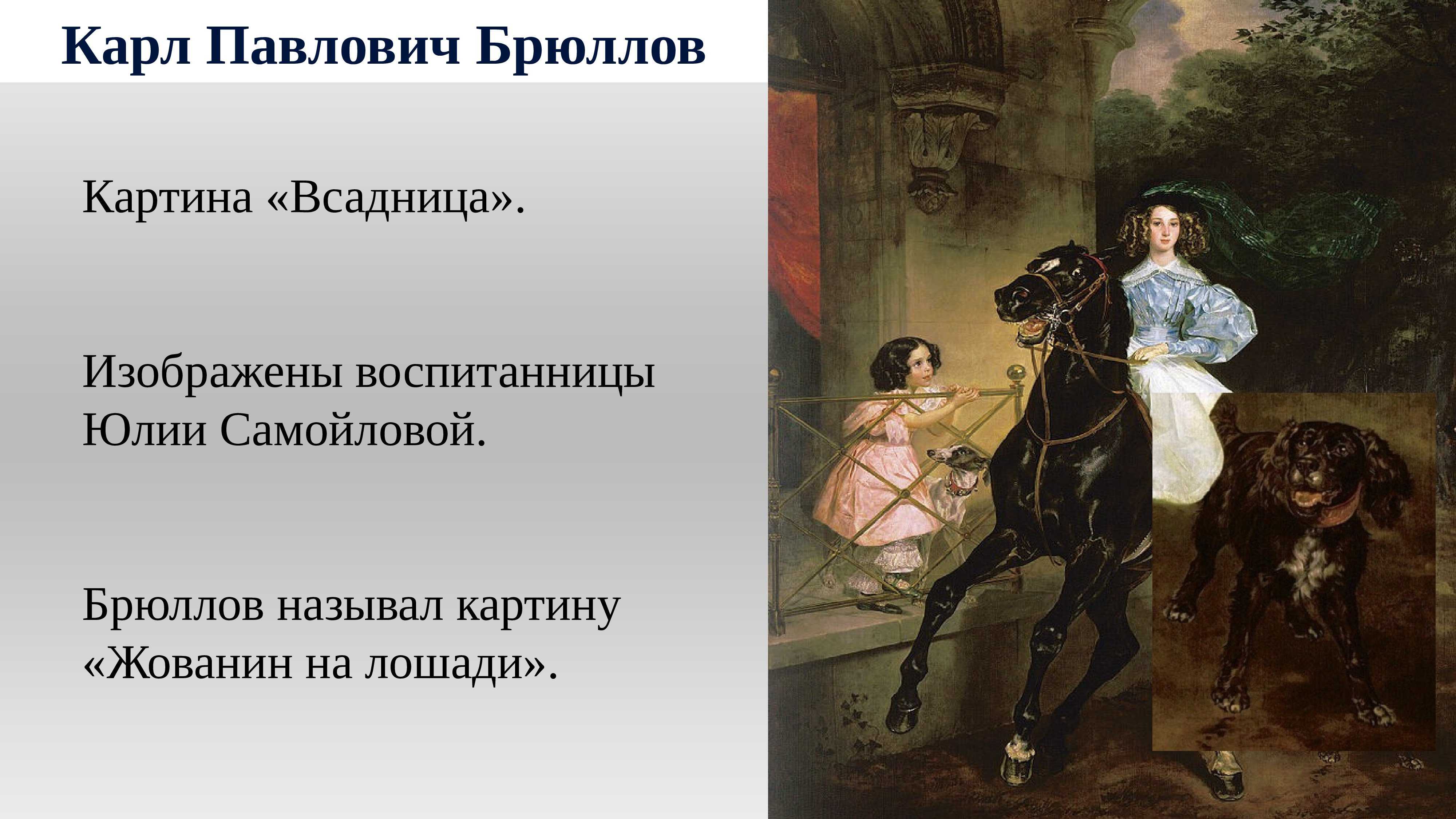 Карл Павлович Брюллов

Картина «Всадница».

Изображены воспитанницы Юлии Самойловой.

Брюллов называл картину «Жованин на лошади».